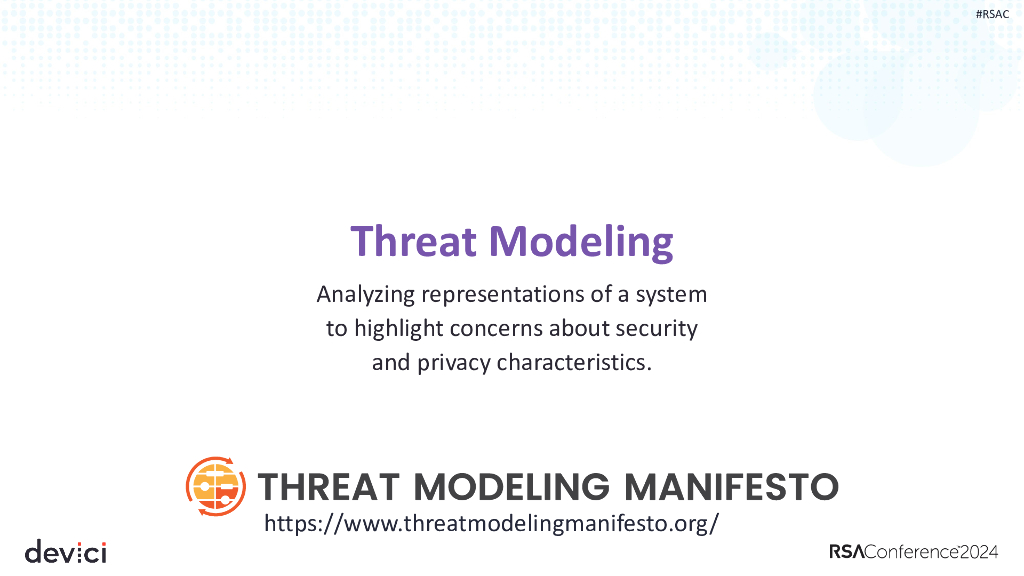 #RSAC

Threat Modeling

Analyzing representations of a system to highlight concerns about security and privacy characteristics.

THREAT MODELING MANIFESTO
https://www.threatmodelingmanifesto.org/

devici

RSAConference2024